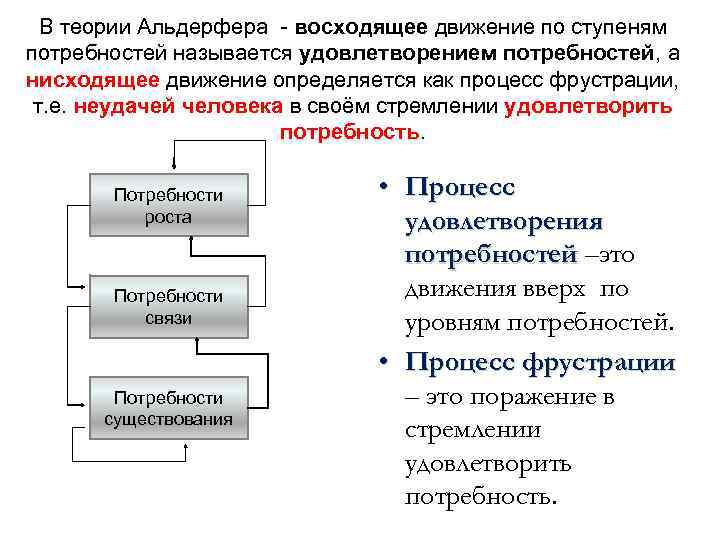 В теории Альдерфера - восходящее движение по ступеням потребностей называется удовлетворением потребностей, а нисходящее движение определяется как процесс фрустрации, т.е. неудачей человека в своём стремлении удовлетворить потребность.

Потребности роста

Потребности связи

Потребности существования

• Процесс удовлетворения потребностей –это движения вверх по уровням потребностей.

• Процесс фрустрации – это поражение в стремлении удовлетворить потребность.